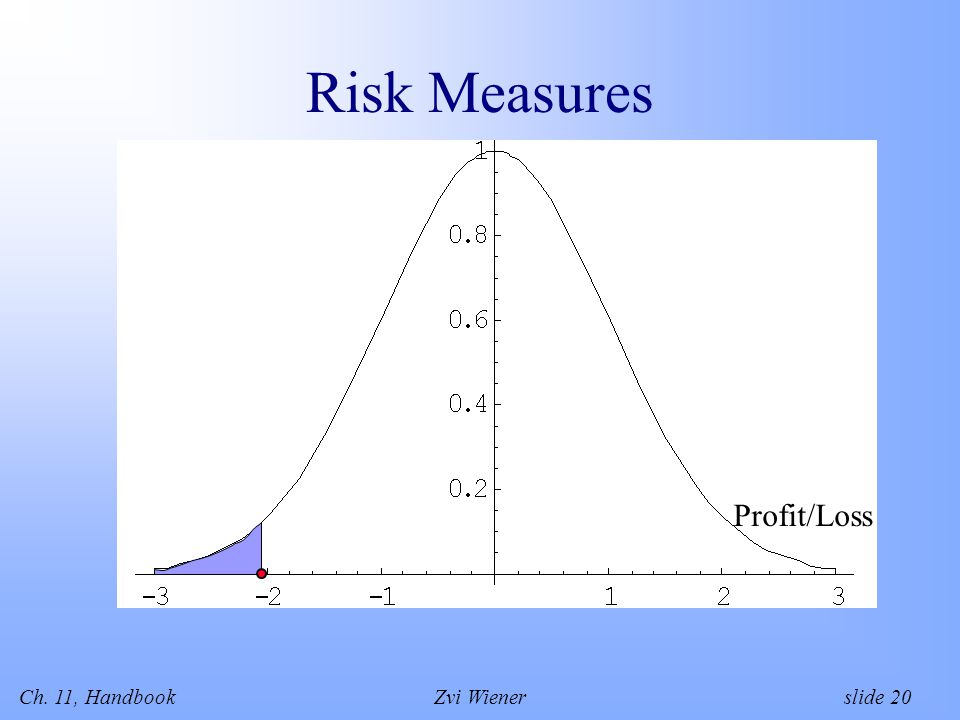 Risk Measures

1

0.8

0.6

0.4

0.2

Profit/Loss

-3 -2 -1 1 2 3

Ch. 11, Handbook Zvi Wiener slide 20